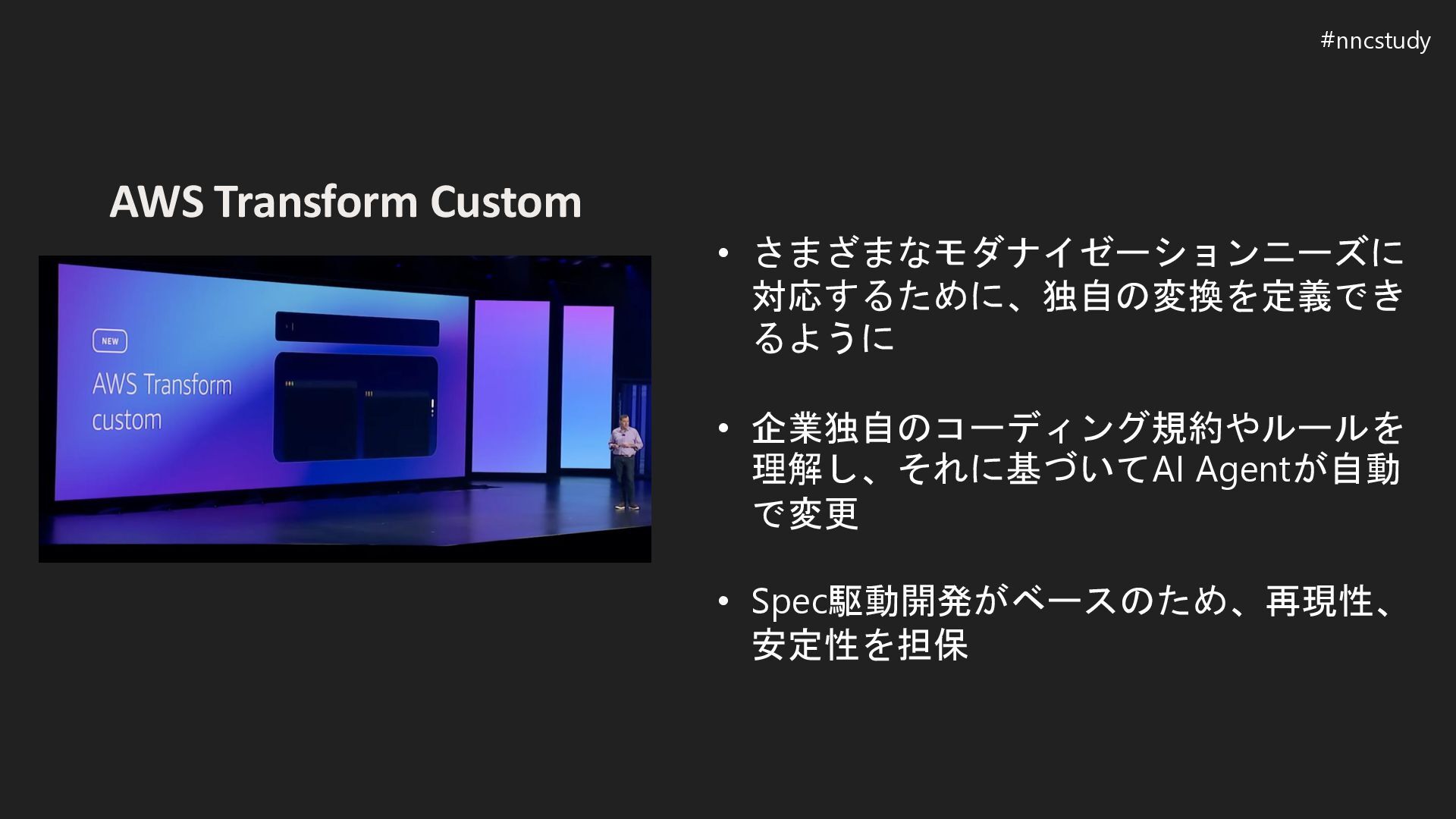 #nncstudy

AWS Transform Custom

NEW

AWS Transform custom

• さまざまなモダナイゼーションニーズに対応するために、独自の変換を定義できるように

• 企業独自のコーディング規約やルールを理解し、それに基づいてAI Agentが自動で変更

• Spec駆動開発がベースのため、再現性、安定性を担保